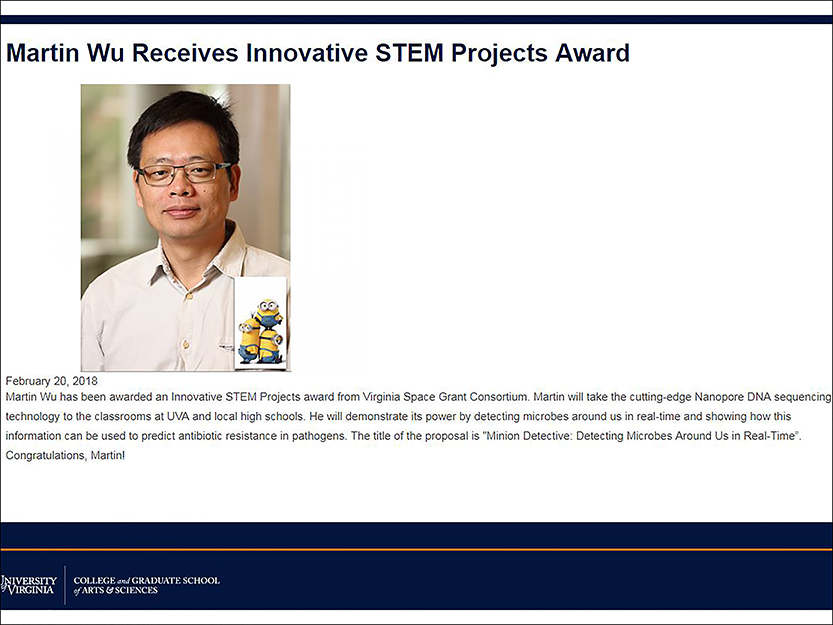 Martin Wu Receives Innovative STEM Projects Award

February 20, 2018
Martin Wu has been awarded an Innovative STEM Projects award from Virginia Space Grant Consortium. Martin will take the cutting-edge Nanopore DNA sequencing technology to the classrooms at UVA and local high schools. He will demonstrate its power by detecting microbes around us in real-time and showing how this information can be used to predict antibiotic resistance in pathogens. The title of the proposal is "Minion Detective: Detecting Microbes Around Us in Real-Time". Congratulations, Martin!

UNIVERSITY of VIRGINIA
COLLEGE and GRADUATE SCHOOL of ARTS & SCIENCES